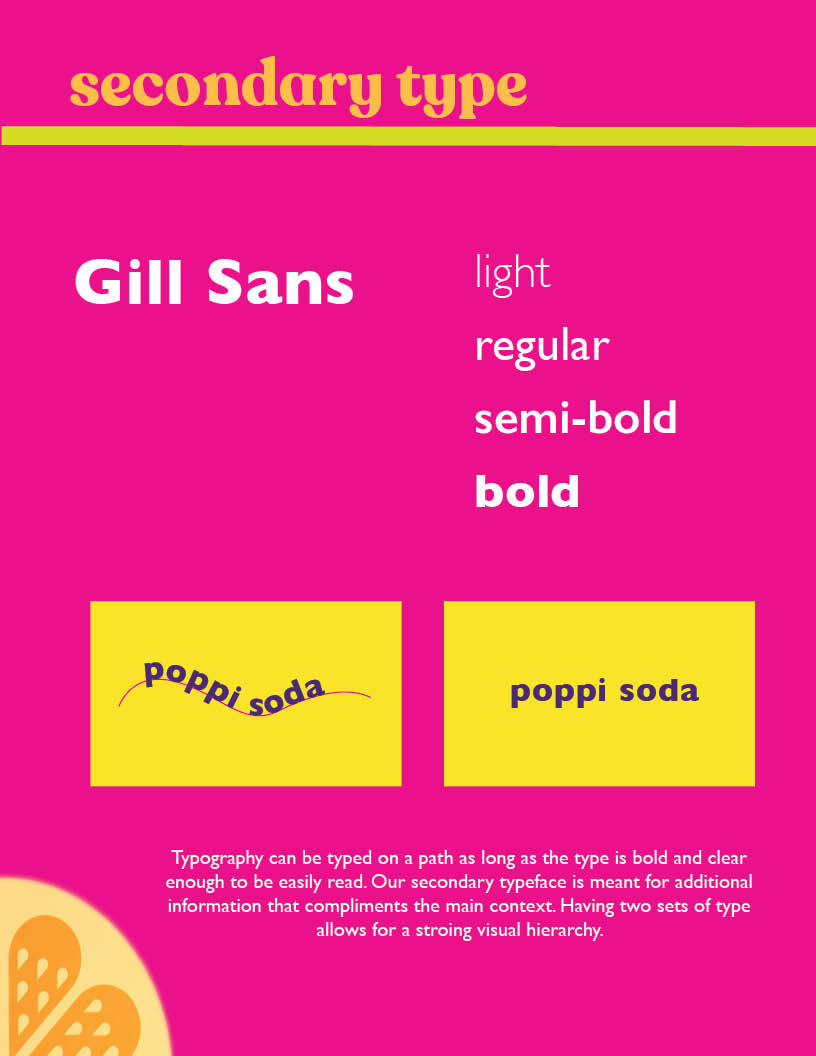 secondary type

Gill Sans

light

regular

semi-bold

bold

poppi soda

poppi soda

Typography can be typed on a path as long as the type is bold and clear enough to be easily read. Our secondary typeface is meant for additional information that compliments the main context. Having two sets of type allows for a stroing visual hierarchy.